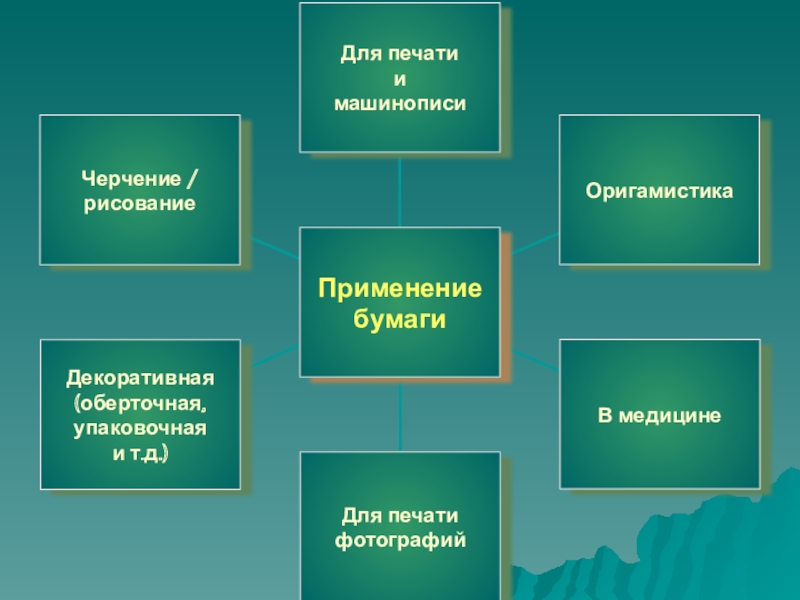 Для печати и машинописи

Черчение / рисование

Оригамистика

Применение бумаги

Декоративная (оберточная, упаковочная и т.д.)

В медицине

Для печати фотографий